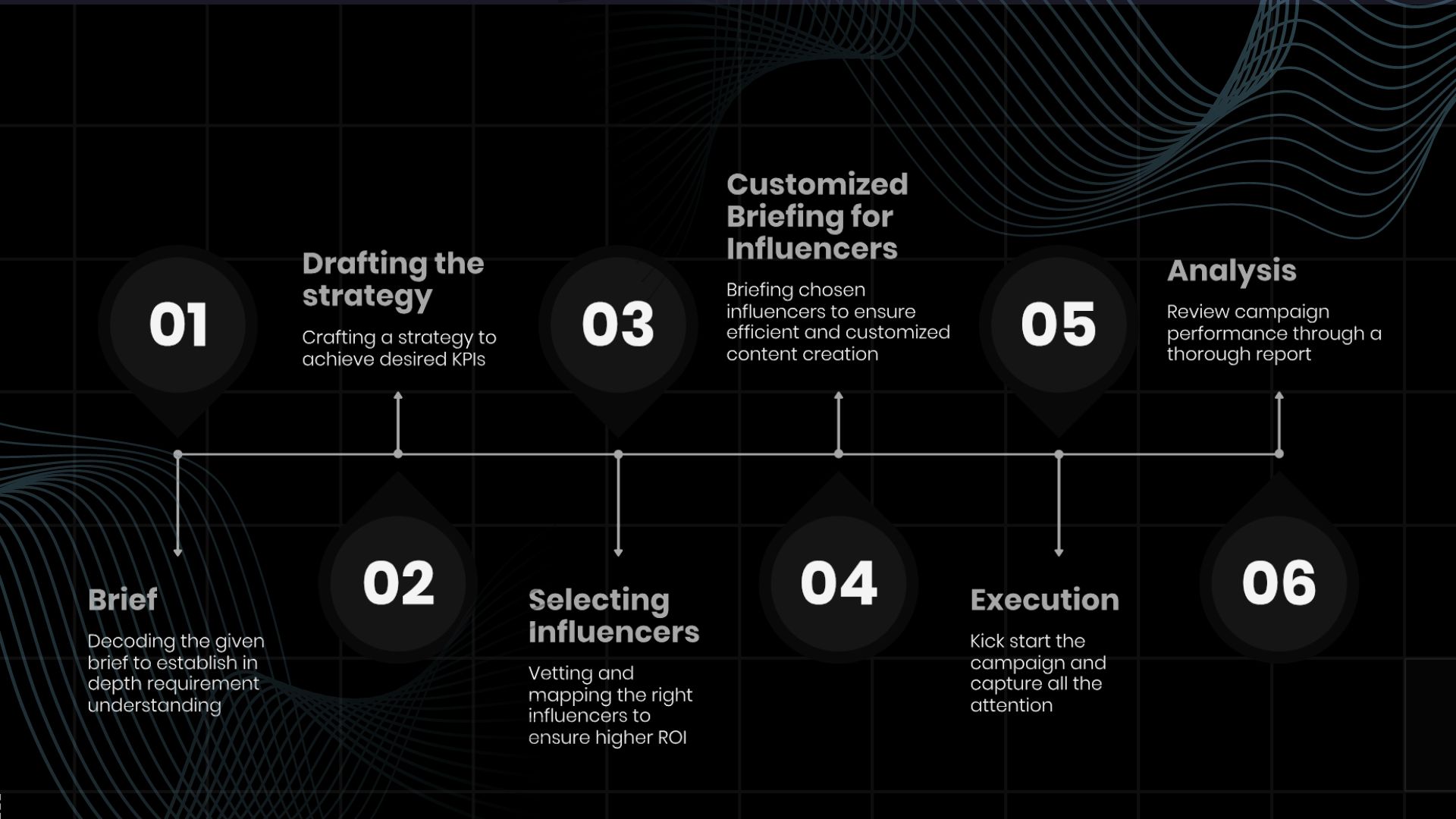 01

Brief

Decoding the given brief to establish in depth requirement understanding

02

Drafting the strategy

Crafting a strategy to achieve desired KPIs

03

Selecting Influencers

Vetting and mapping the right influencers to ensure higher ROI

04

Customized Briefing for Influencers

Briefing chosen influencers to ensure efficient and customized content creation

05

Execution

Kick start the campaign and capture all the attention

06

Analysis

Review campaign performance through a thorough report